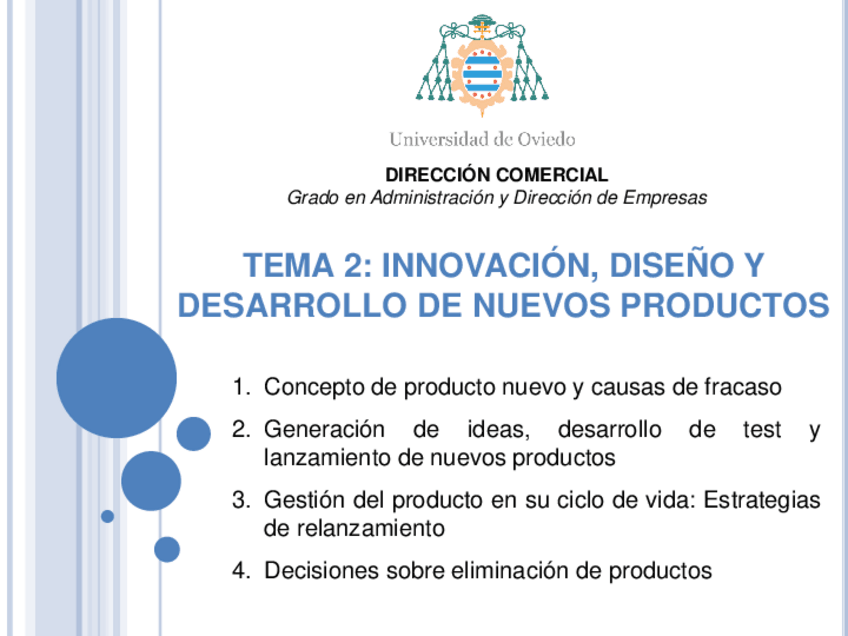 Universidad de Oviedo

DIRECCIÓN COMERCIAL
Grado en Administración y Dirección de Empresas

TEMA 2: INNOVACIÓN, DISEÑO Y DESARROLLO DE NUEVOS PRODUCTOS

1. Concepto de producto nuevo y causas de fracaso
2. Generación de ideas, desarrollo de test y lanzamiento de nuevos productos
3. Gestión del producto en su ciclo de vida: Estrategias de relanzamiento
4. Decisiones sobre eliminación de productos